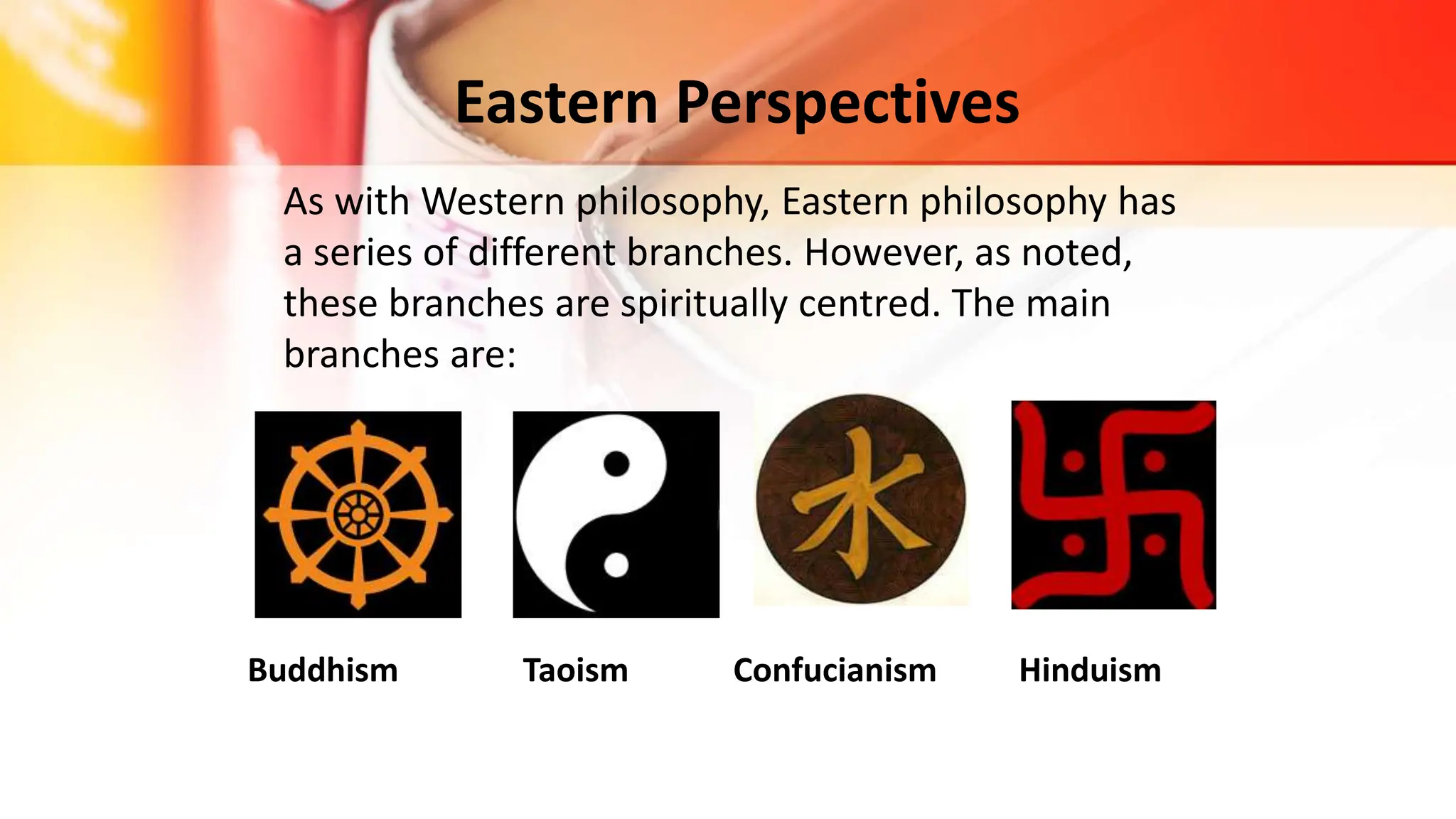 Eastern Perspectives

As with Western philosophy, Eastern philosophy has a series of different branches. However, as noted, these branches are spiritually centred. The main branches are:

水

Buddhism

Taoism

Confucianism

Hinduism